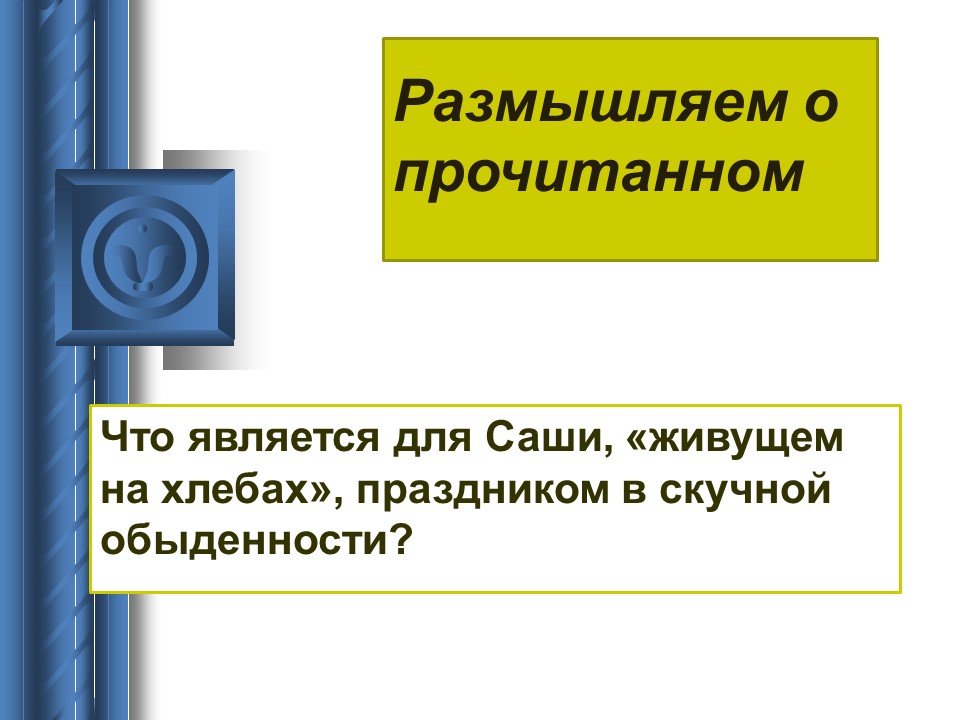 Размышляем о прочитанном

Что является для Саши, «живущем на хлебах», праздником в скучной обыденности?